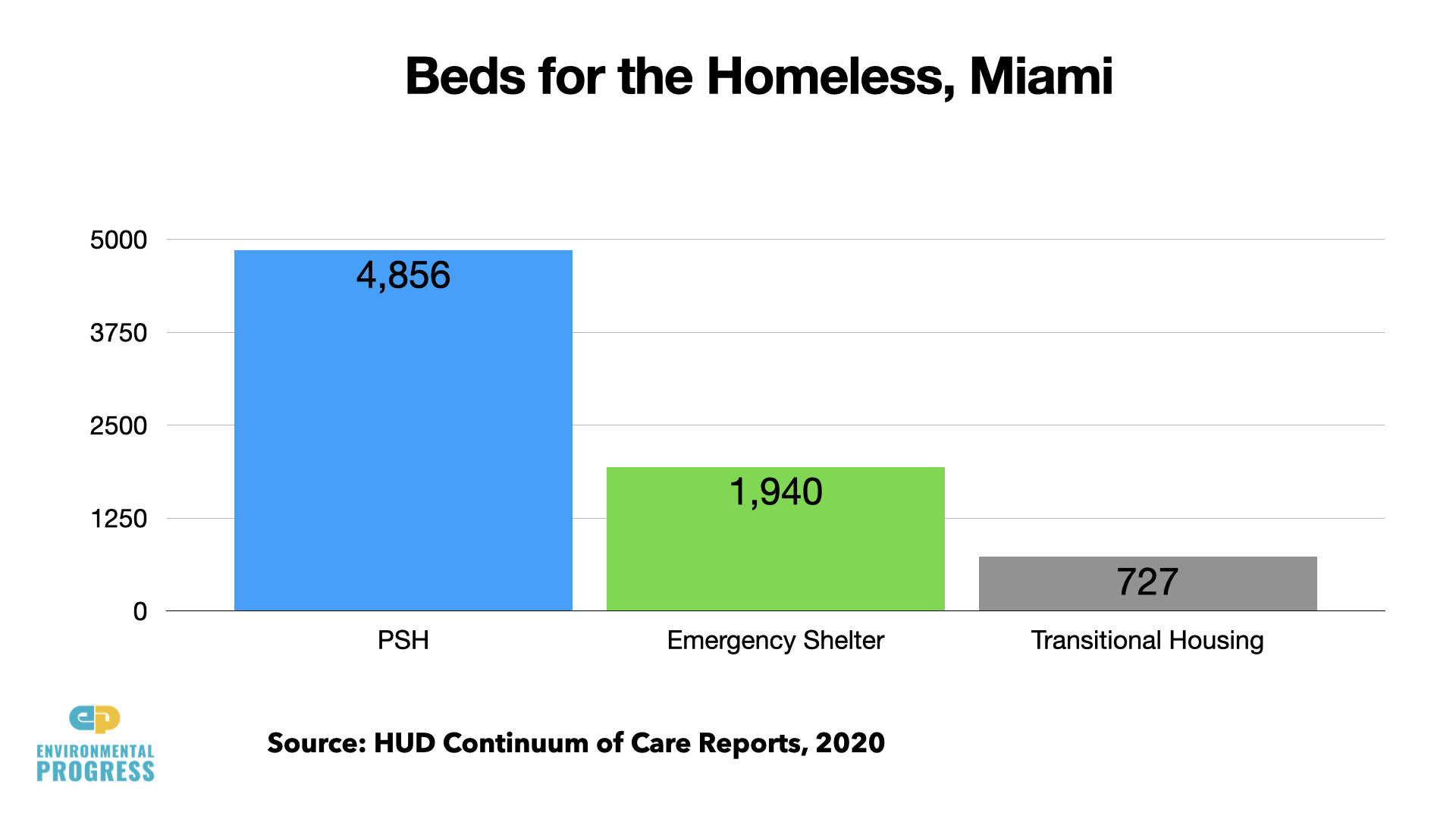 Beds for the Homeless, Miami

5000
3750
2500
1250
0

4,856
1,940
727

PSH
Emergency Shelter
Transitional Housing

ep
ENVIRONMENTAL
PROGRESS

Source: HUD Continuum of Care Reports, 2020